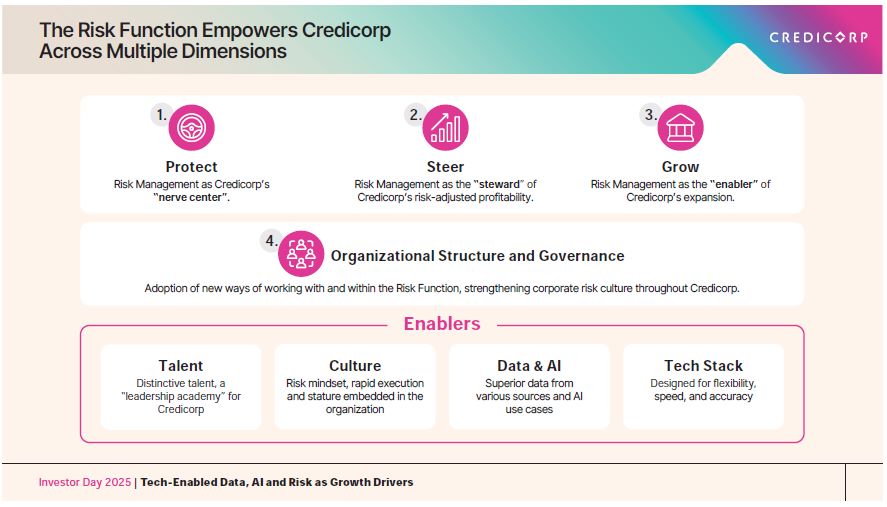 The Risk Function Empowers Credicorp Across Multiple Dimensions

CREDICORP

1.
Protect
Risk Management as Credicorp's "nerve center".

2.
Steer
Risk Management as the "steward" of Credicorp's risk-adjusted profitability.

3.
Grow
Risk Management as the "enabler" of Credicorp's expansion.

4.
Organizational Structure and Governance
Adoption of new ways of working with and within the Risk Function, strengthening corporate risk culture throughout Credicorp.

Enablers

Talent
Distinctive talent, a "leadership academy" for Credicorp

Culture
Risk mindset, rapid execution and stature embedded in the organization

Data & AI
Superior data from various sources and AI use cases

Tech Stack
Designed for flexibility, speed, and accuracy

Investor Day 2025 | Tech-Enabled Data, AI and Risk as Growth Drivers